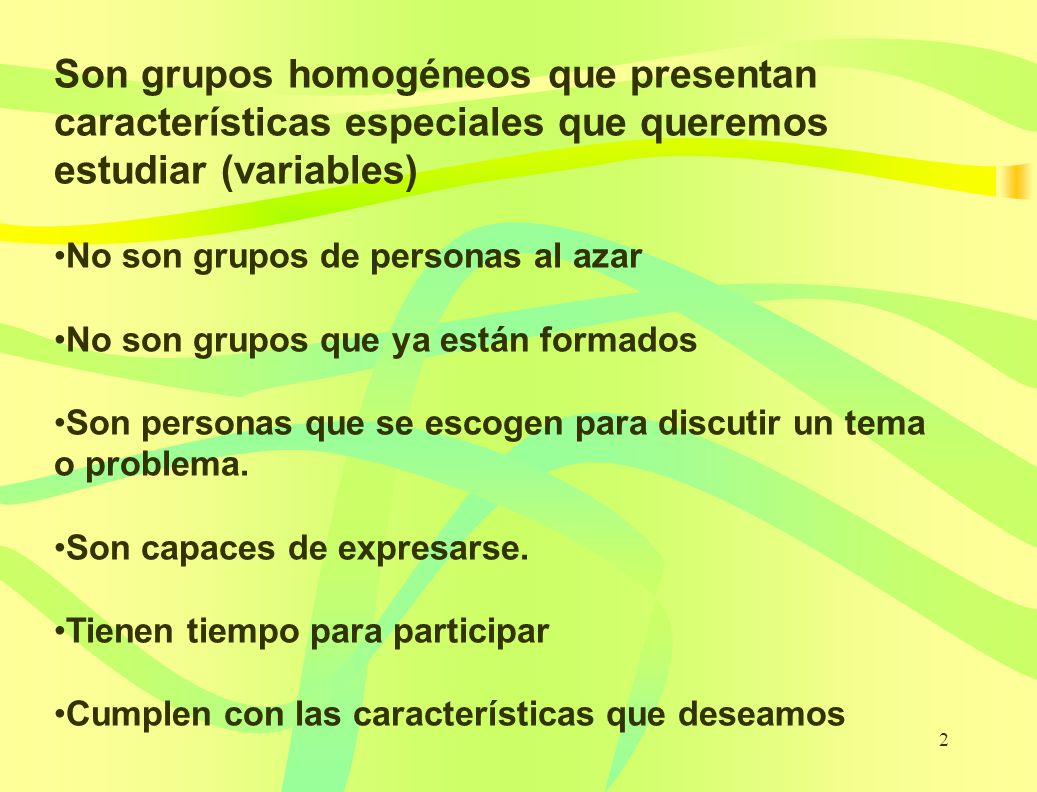 Son grupos homogéneos que presentan características especiales que queremos estudiar (variables)

•No son grupos de personas al azar

•No son grupos que ya están formados

•Son personas que se escogen para discutir un tema o problema.

•Son capaces de expresarse.

•Tienen tiempo para participar

•Cumplen con las características que deseamos

2